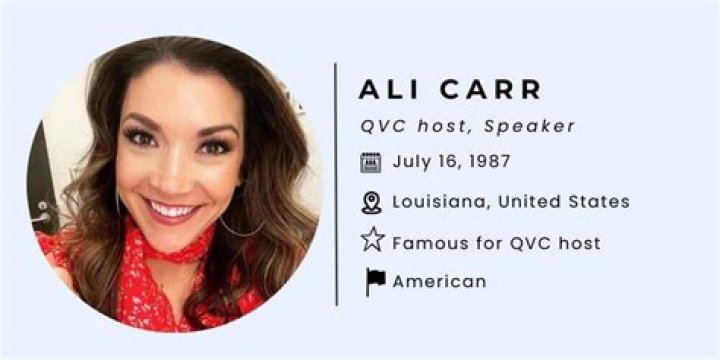 ALI CARR

QVC host, Speaker

July 16, 1987

Louisiana, United States

Famous for QVC host

American